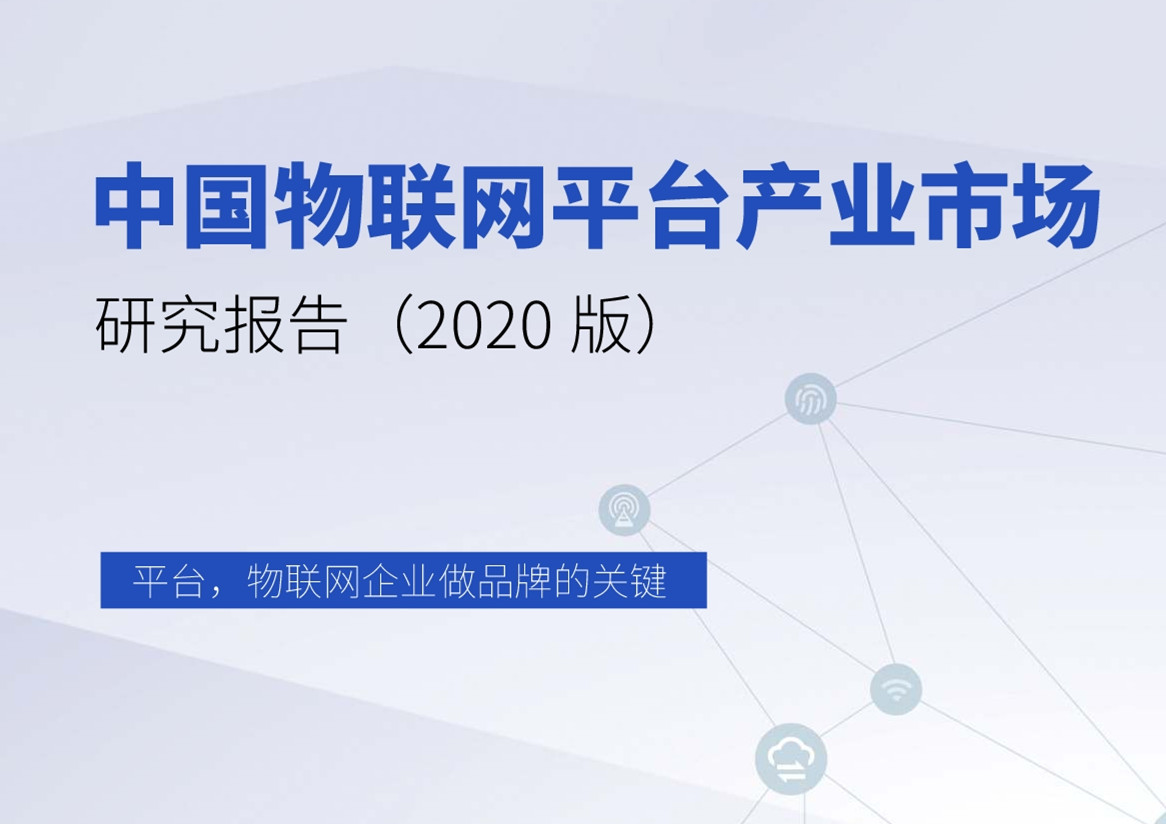 中国物联网平台产业市场

研究报告（2020 版）

平台，物联网企业做品牌的关键